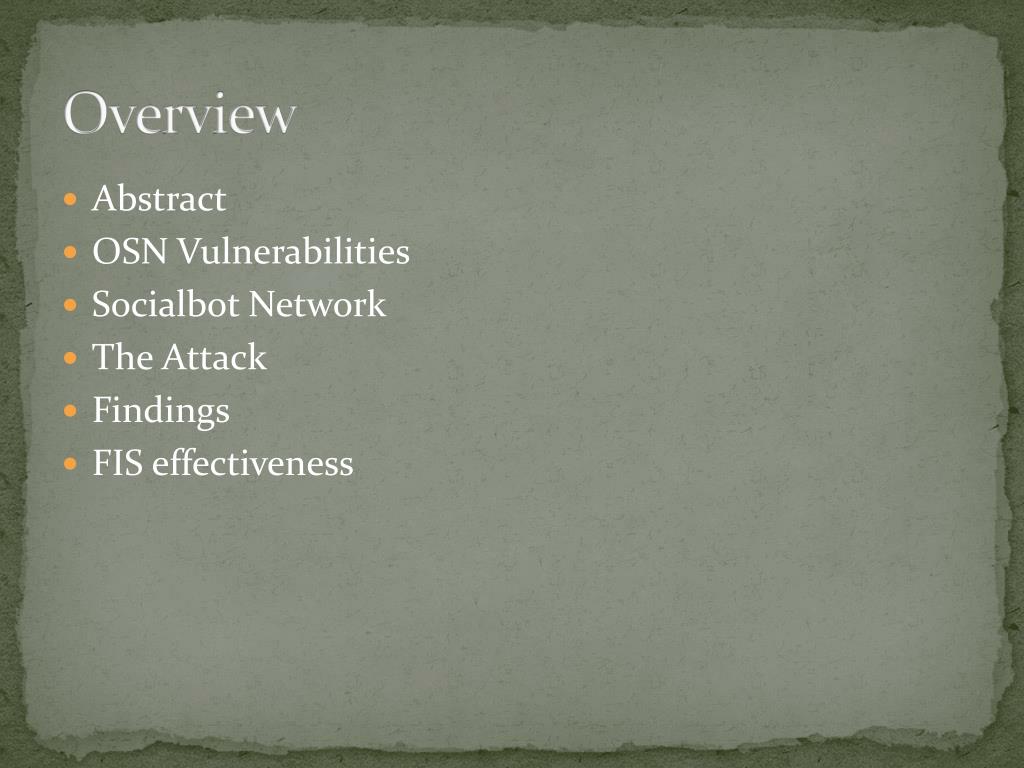 Overview

- Abstract
- OSN Vulnerabilities
- Socialbot Network
- The Attack
- Findings
- FIS effectiveness